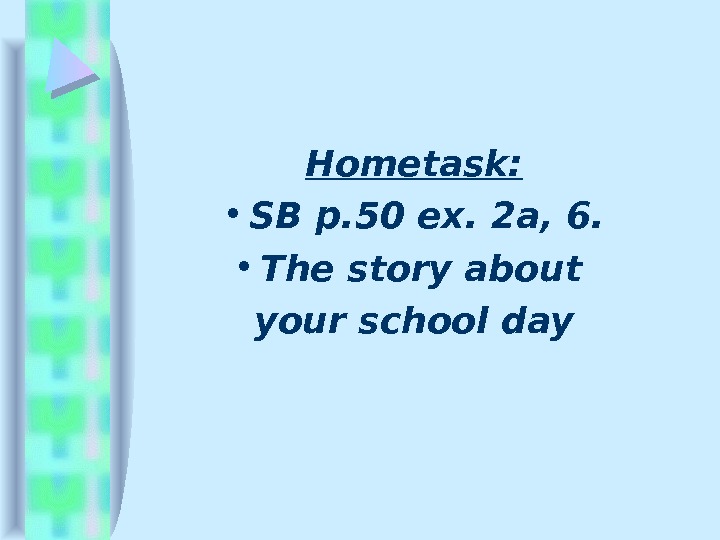 Hometask:

• SB p.50 ex. 2a, 6.
• The story about your school day